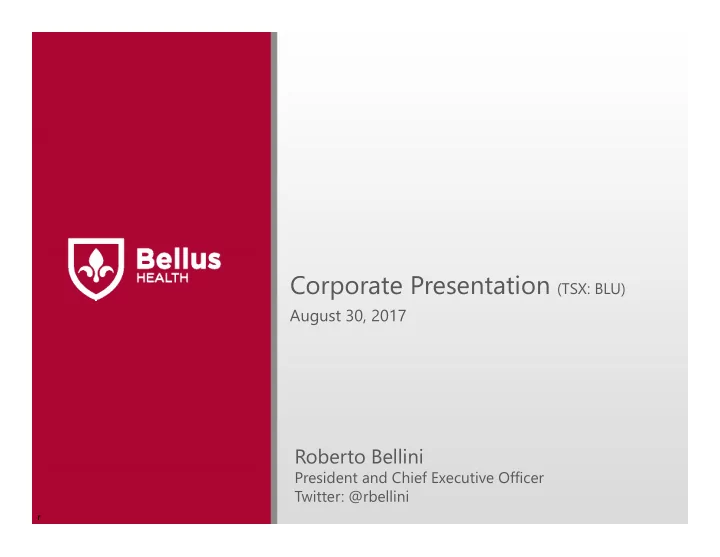 Bellus HEALTH

Corporate Presentation (TSX: BLU)
August 30, 2017

Roberto Bellini
President and Chief Executive Officer
Twitter: @rbellini